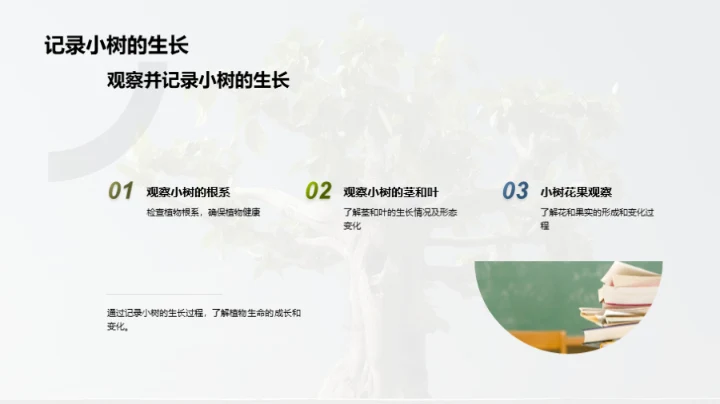 记录小树的生长

观察并记录小树的生长

01 观察小树的根系

检查植物根系，确保植物健康

02 观察小树的茎和叶

了解茎和叶的生长情况及形态变化

03 小树花果观察

了解花和果实的形成和变化过程

通过记录小树的生长过程，了解植物生命的成长和变化。